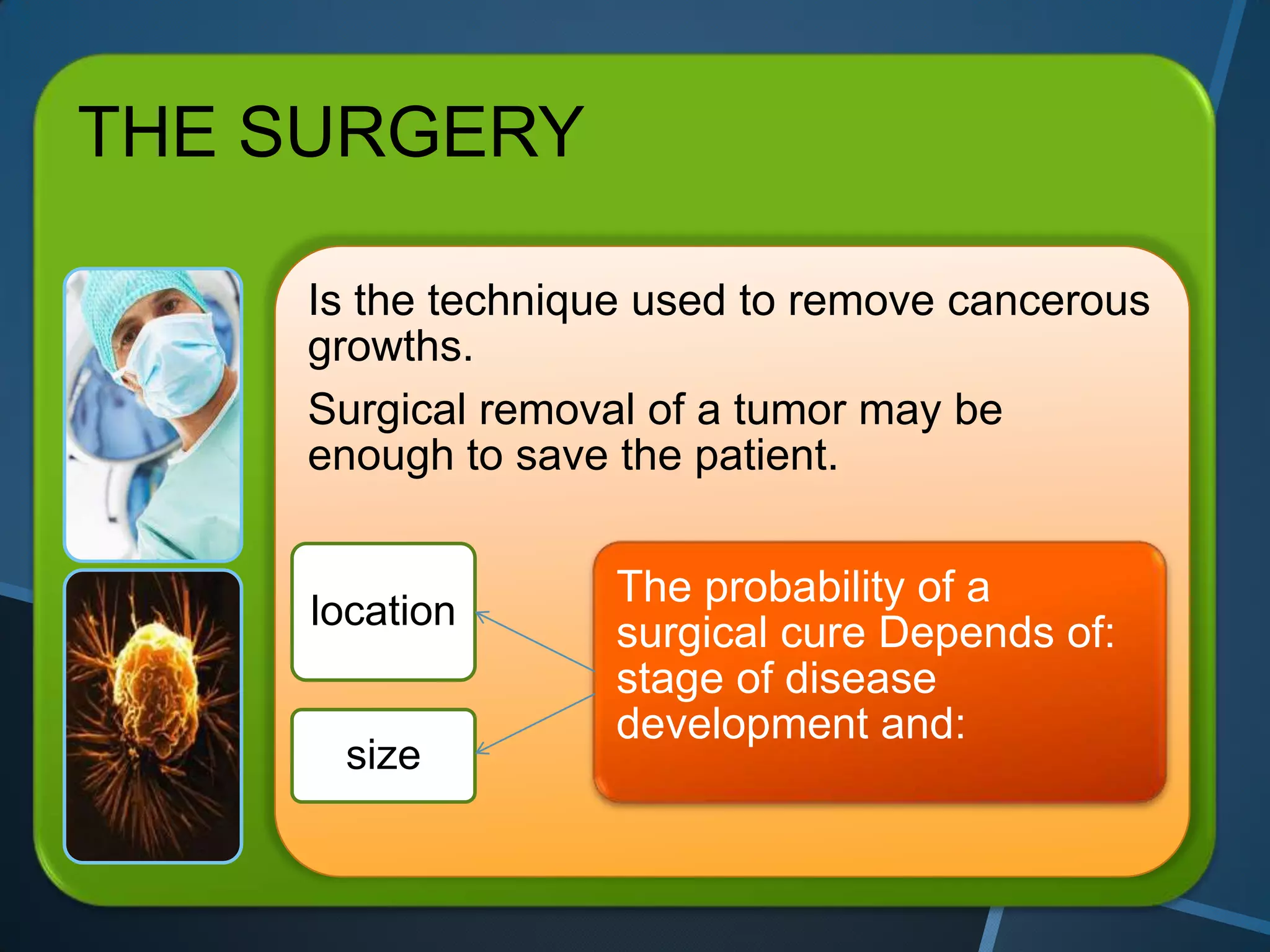 THE SURGERY

Is the technique used to remove cancerous growths.

Surgical removal of a tumor may be enough to save the patient.

location

size

The probability of a surgical cure Depends of: stage of disease development and: